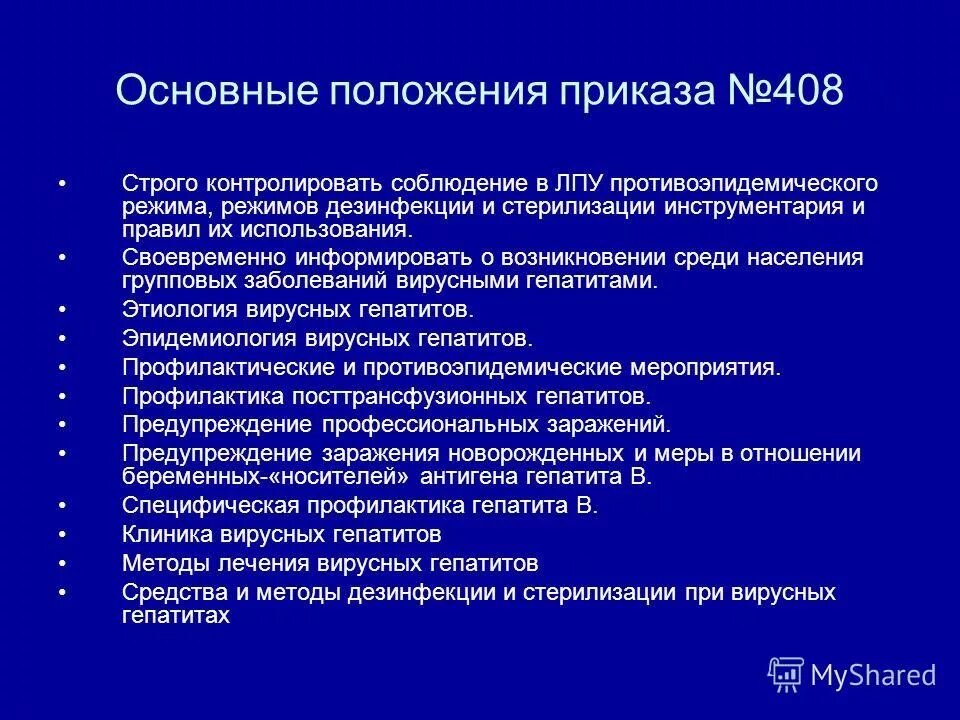 Основные положения приказа №408

• Строго контролировать соблюдение в ЛПУ противоэпидемического режима, режимов дезинфекции и стерилизации инструментария и правил их использования.
• Своевременно информировать о возникновении среди населения групповых заболеваний вирусными гепатитами.
• Этиология вирусных гепатитов.
• Эпидемиология вирусных гепатитов.
• Профилактические и противоэпидемические мероприятия.
• Профилактика посттрансфузионных гепатитов.
• Предупреждение профессиональных заражений.
• Предупреждение заражения новорожденных и меры в отношении беременных-«носителей» антигена гепатита В.
• Специфическая профилактика гепатита В.
• Клиника вирусных гепатитов
• Методы лечения вирусных гепатитов
• Средства и методы дезинфекции и стерилизации при вирусных гепатитах

MyShared